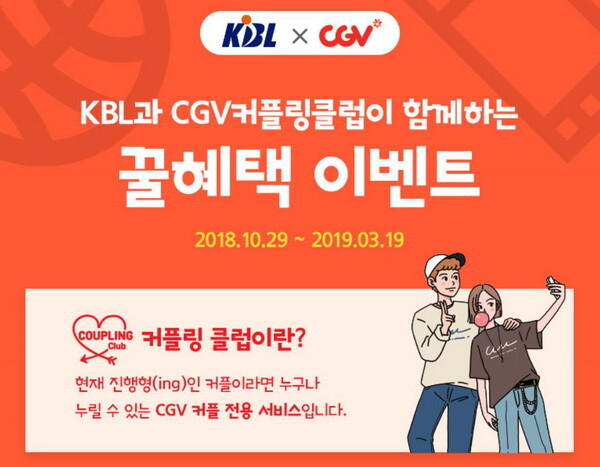 KBL × CGV

KBL과 CGV커플링클럽이 함께하는

꿀혜택 이벤트

2018.10.29 ~ 2019.03.19

COUPLING Club

커플링 클럽이란?

현재 진행형(ing)인 커플이라면 누구나 누릴 수 있는 CGV 커플 전용 서비스입니다.